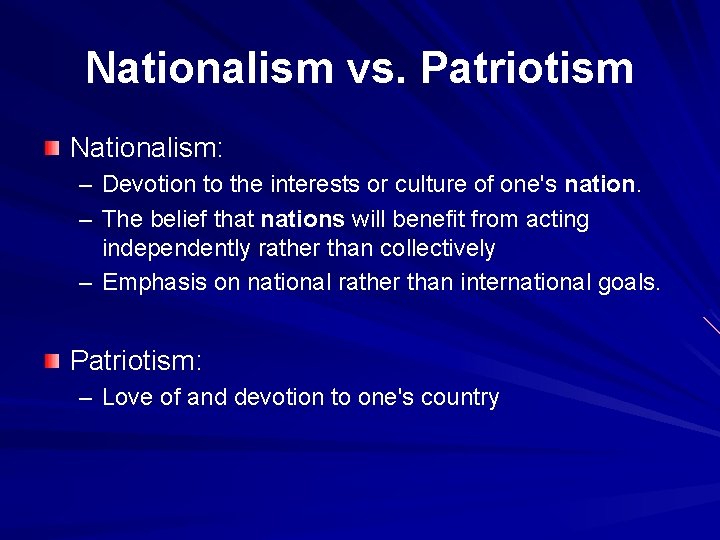 Nationalism vs. Patriotism

Nationalism:
– Devotion to the interests or culture of one's nation.
– The belief that nations will benefit from acting independently rather than collectively
– Emphasis on national rather than international goals.

Patriotism:
– Love of and devotion to one's country